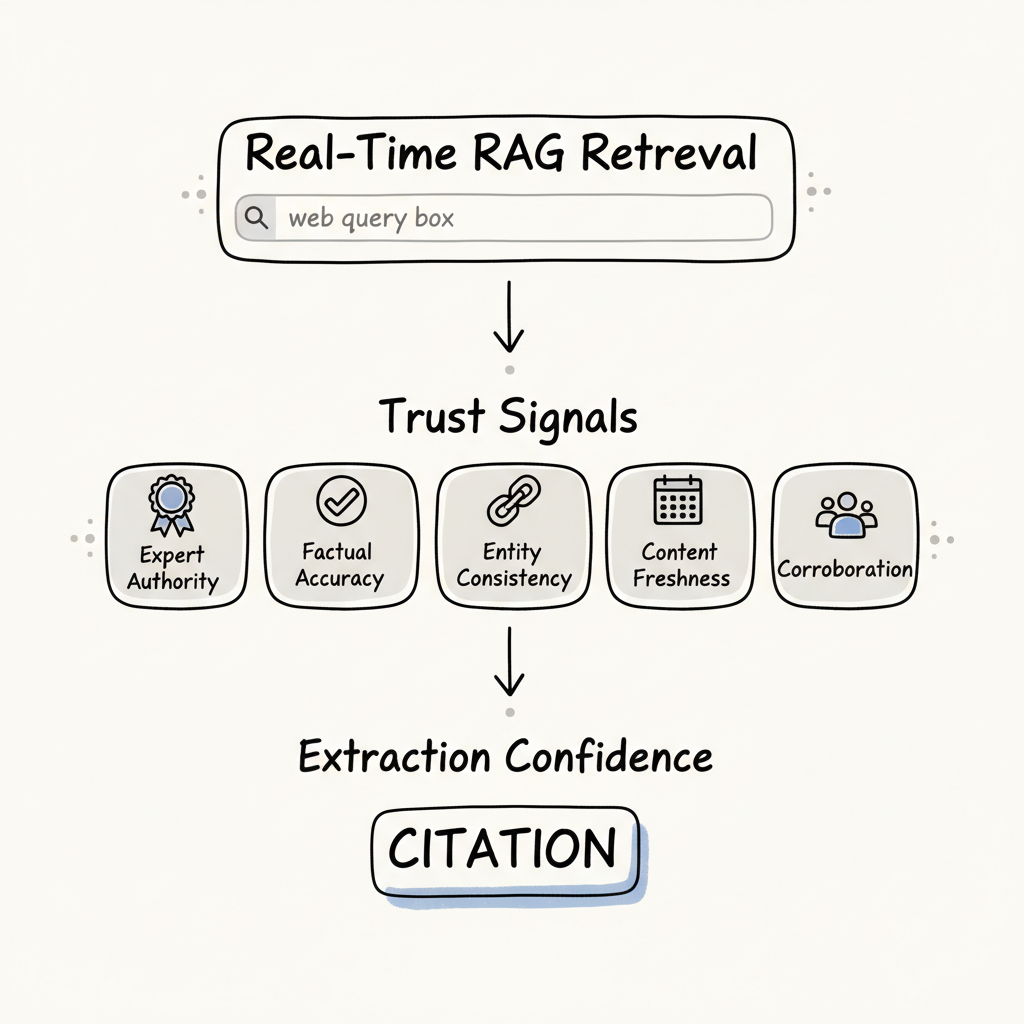 Real-Time RAG Retreval

web query box

Trust Signals

Expert Authority

Factual Accuracy

Entity Consistency

Content Freshness

Corroboration

Extraction Confidence

CITATION